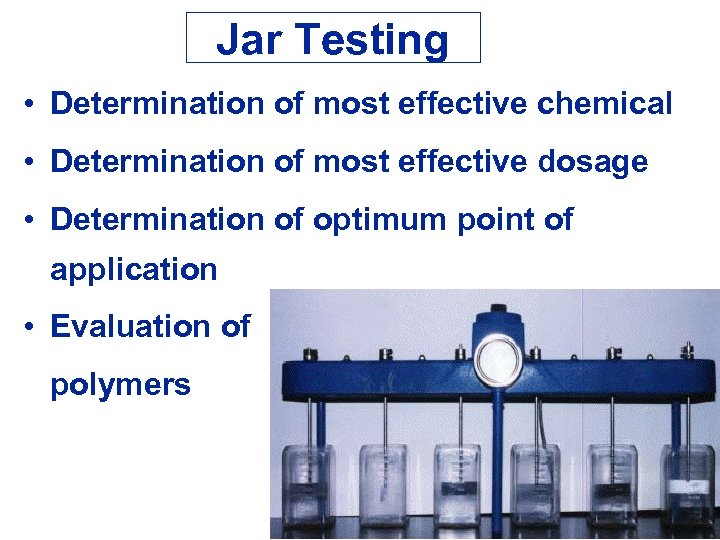 Jar Testing

• Determination of most effective chemical
• Determination of most effective dosage
• Determination of optimum point of application
• Evaluation of polymers